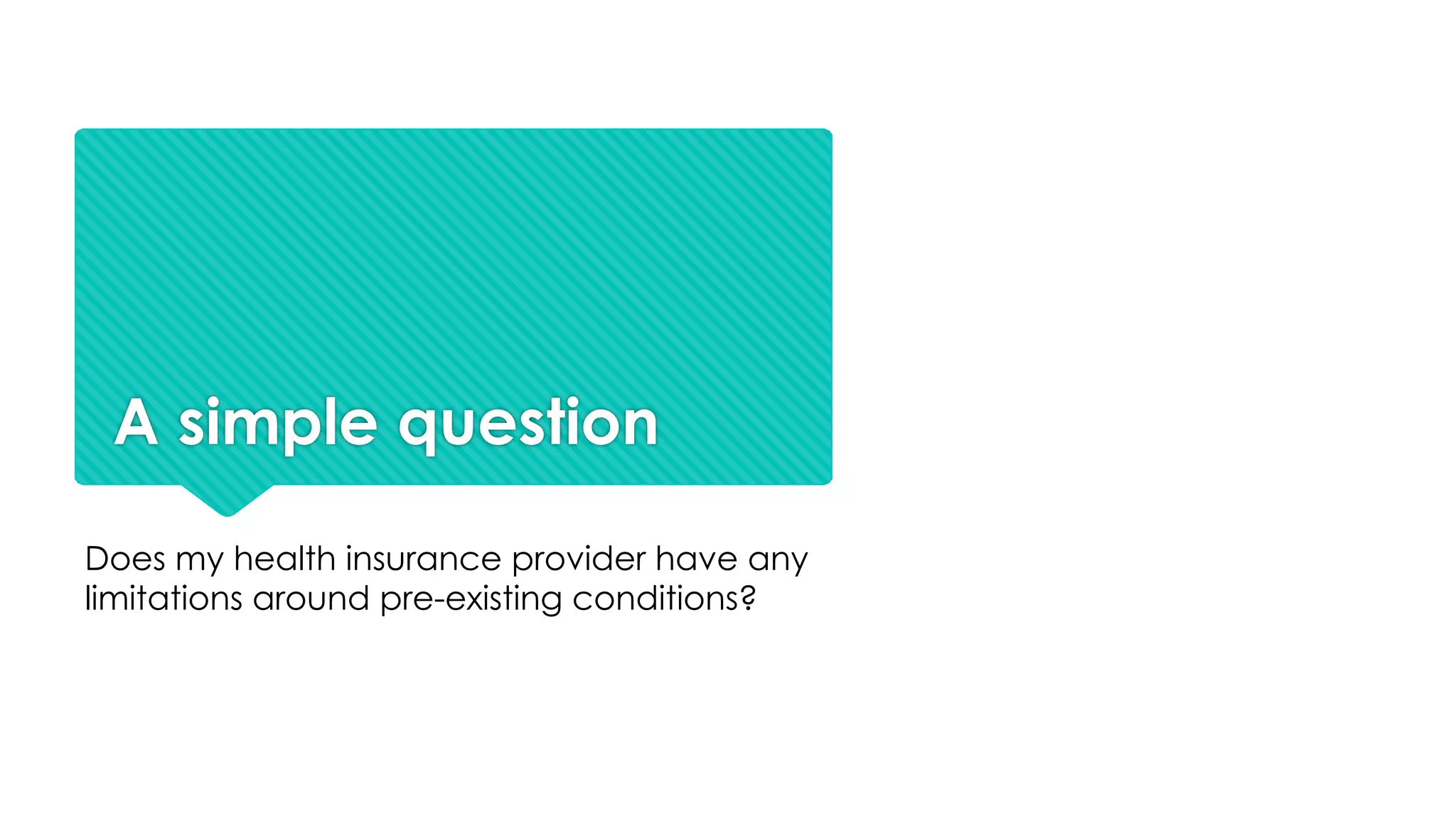 A simple question

Does my health insurance provider have any limitations around pre-existing conditions?